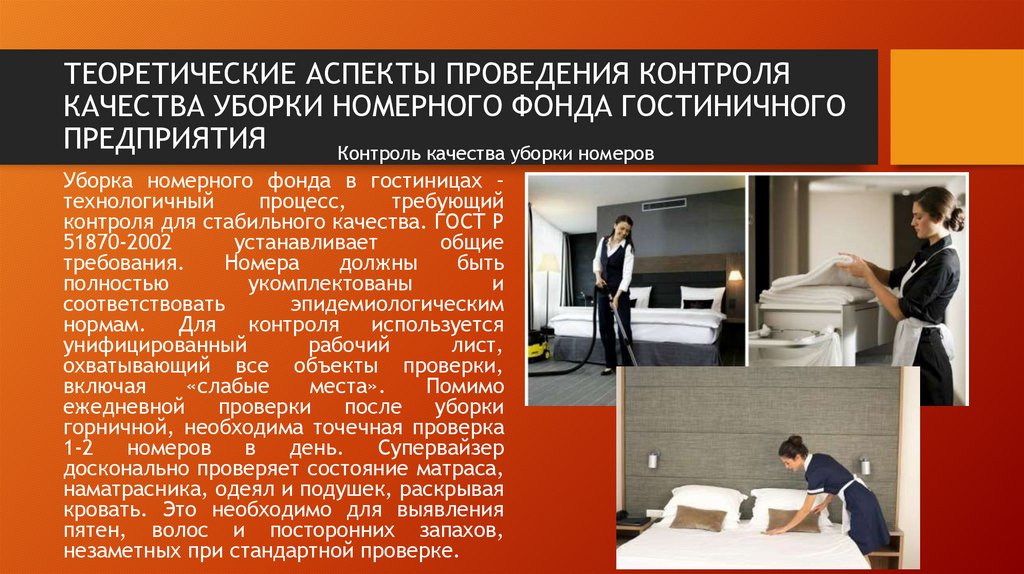 ТЕОРЕТИЧЕСКИЕ АСПЕКТЫ ПРОВЕДЕНИЯ КОНТРОЛЯ КАЧЕСТВА УБОРКИ НОМЕРНОГО ФОНДА ГОСТИНИЧНОГО ПРЕДПРИЯТИЯ

Контроль качества уборки номеров

Уборка номерного фонда в гостиницах – технологичный процесс, требующий контроля для стабильного качества. ГОСТ Р 51870-2002 устанавливает общие требования. Номера должны быть полностью укомплектованы и соответствовать эпидемиологическим нормам. Для контроля используется унифицированный рабочий лист, охватывающий все объекты проверки, включая «слабые места». Помимо ежедневной проверки после уборки горничной, необходима точечная проверка 1-2 номеров в день. Супервайзер досконально проверяет состояние матраса, наматрасника, одеял и подушек, раскрывая кровать. Это необходимо для выявления пятен, волос и посторонних запахов, незаметных при стандартной проверке.